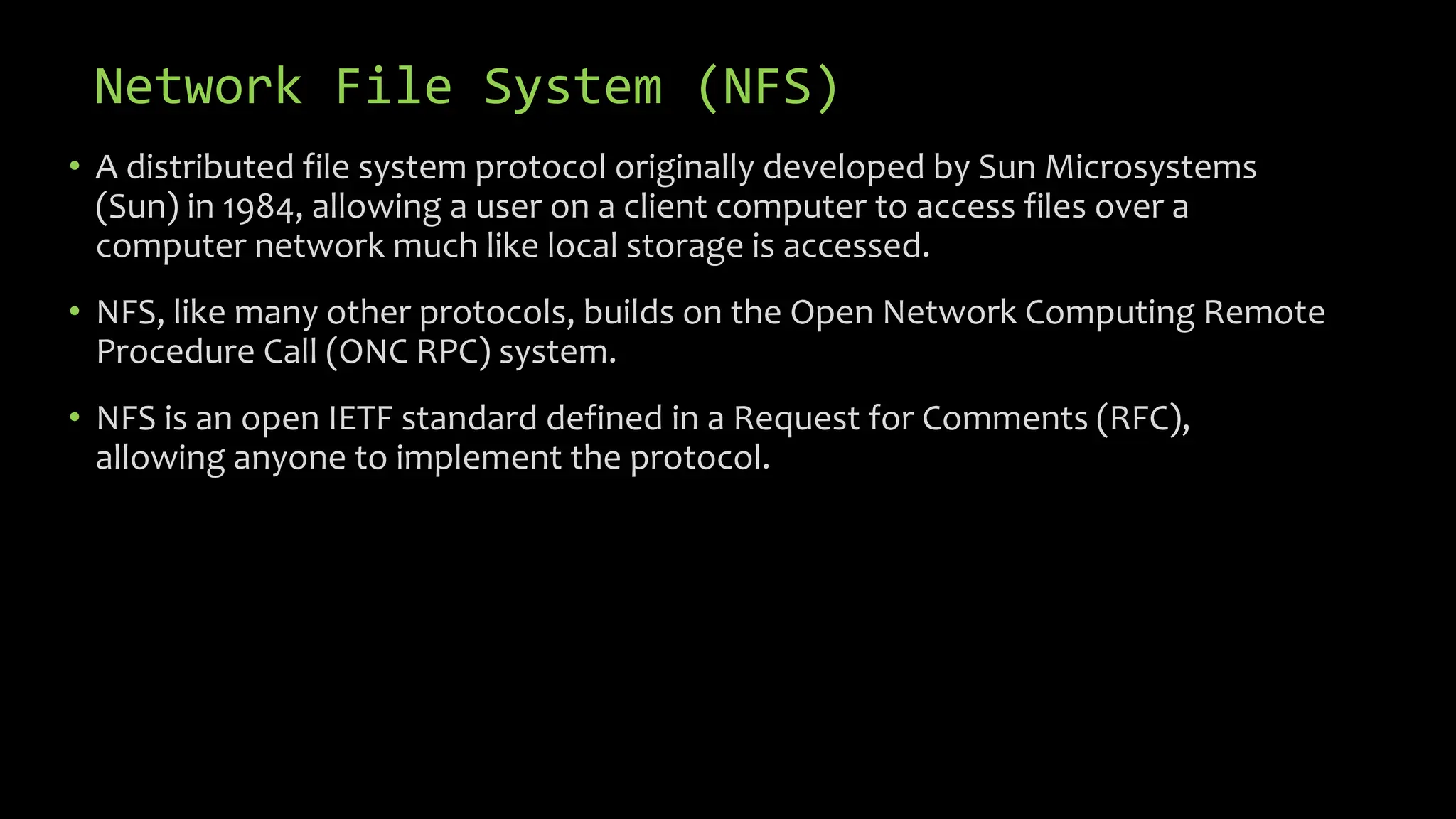 Network File System (NFS)

• A distributed file system protocol originally developed by Sun Microsystems (Sun) in 1984, allowing a user on a client computer to access files over a computer network much like local storage is accessed.

• NFS, like many other protocols, builds on the Open Network Computing Remote Procedure Call (ONC RPC) system.

• NFS is an open IETF standard defined in a Request for Comments (RFC), allowing anyone to implement the protocol.